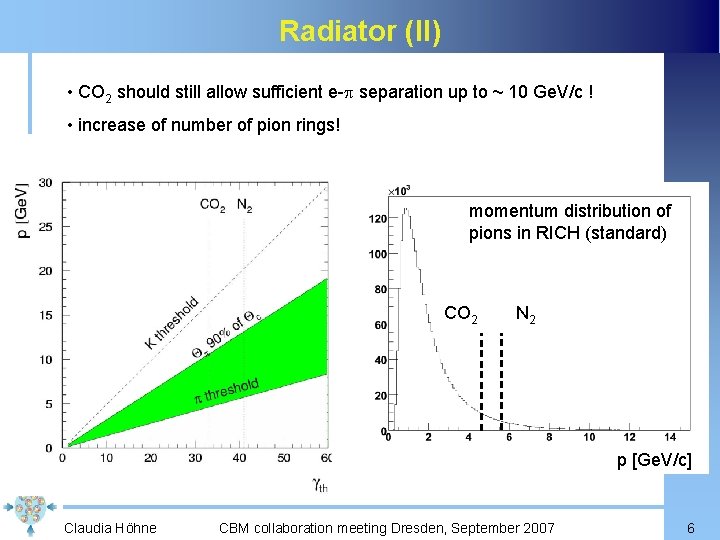 Radiator (II)

• $CO_2$ should still allow sufficient e-$\pi$ separation up to ~ 10 GeV/c !

• increase of number of pion rings!

p [GeV]

30
25
20
15
10
5
0

$CO_2$ $N_2$

K threshold

$\Theta_\pi$ 90% of $\Theta_c$

$\pi$ threshold

0 10 20 30 40 50 60

$\gamma_{th}$

$\times 10^3$

120
100
80
60
40
20
0

momentum distribution of pions in RICH (standard)

$CO_2$ $N_2$

0 2 4 6 8 10 12 14

p [GeV/c]

Claudia Höhne CBM collaboration meeting Dresden, September 2007 6